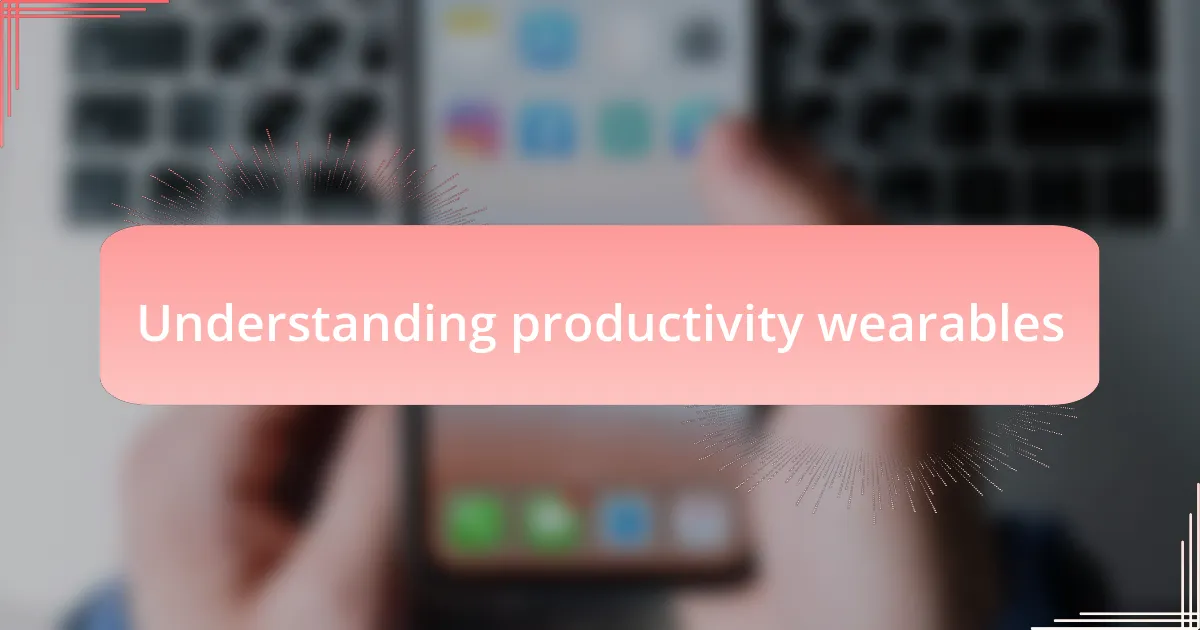 Understanding productivity wearables